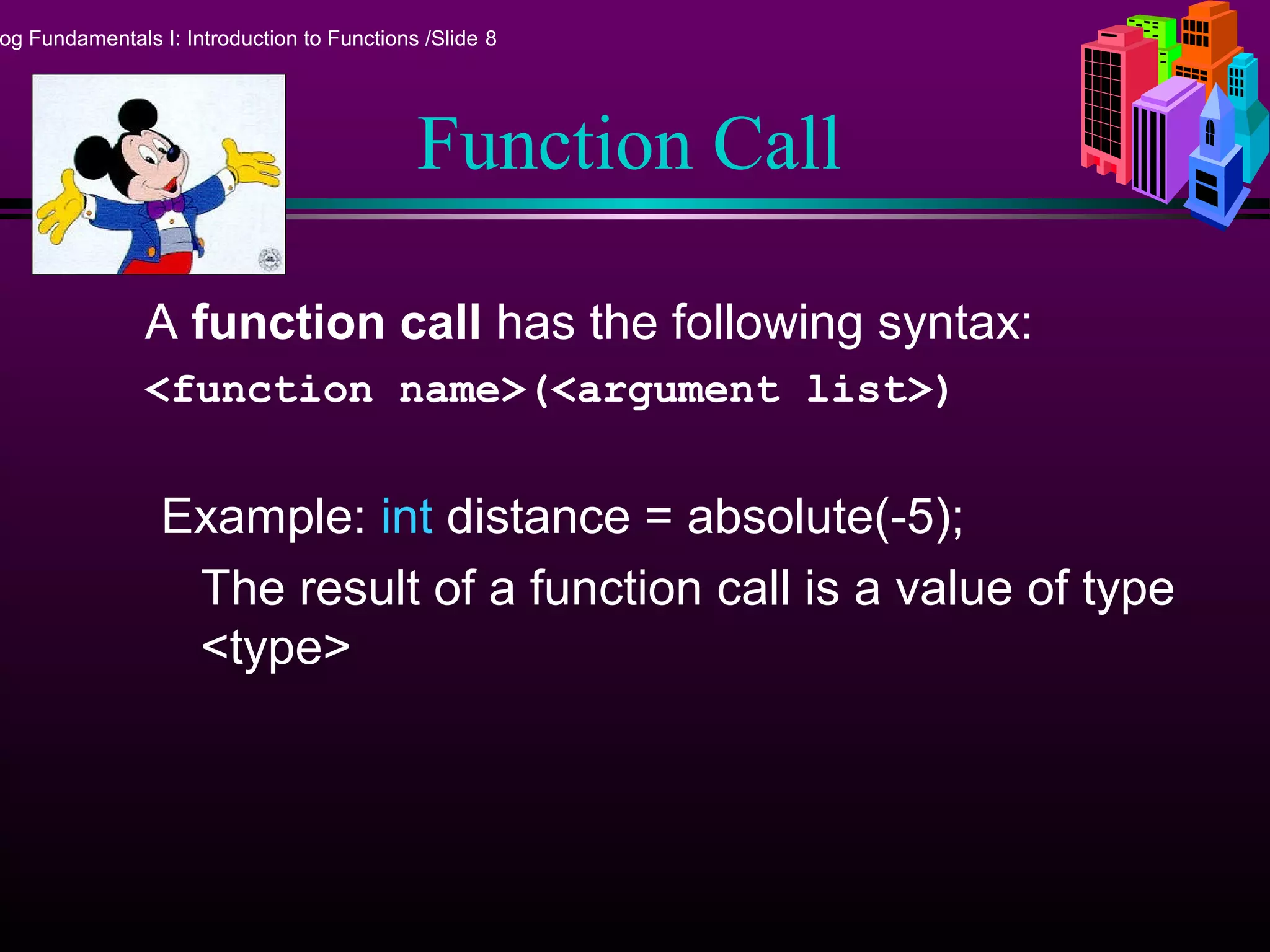 og Fundamentals I: Introduction to Functions /Slide 8

Function Call

A function call has the following syntax:

<function name>(<argument list>)

Example: int distance = absolute(-5);

The result of a function call is a value of type <type>